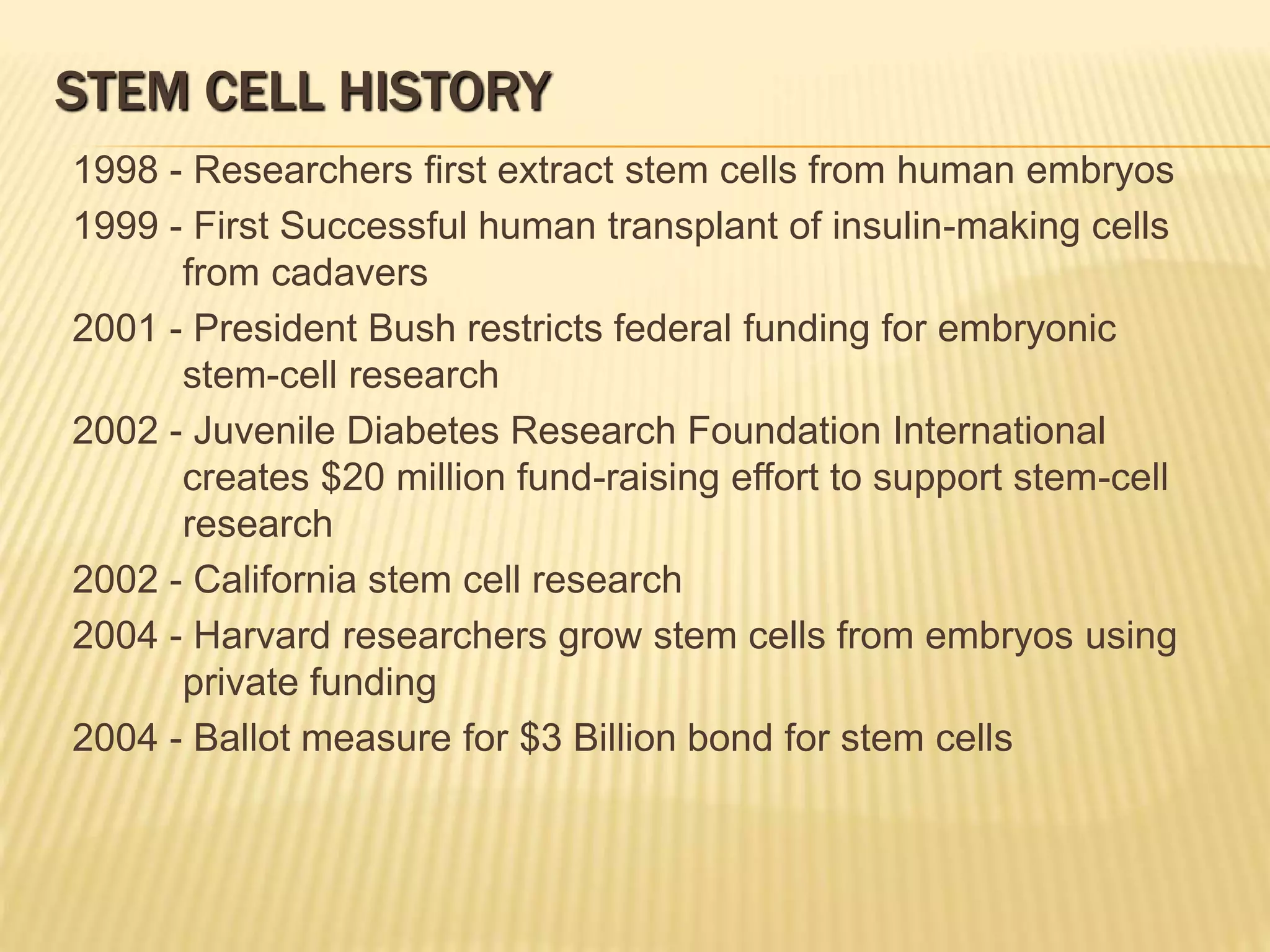 STEM CELL HISTORY

1998 - Researchers first extract stem cells from human embryos

1999 - First Successful human transplant of insulin-making cells from cadavers

2001 - President Bush restricts federal funding for embryonic stem-cell research

2002 - Juvenile Diabetes Research Foundation International creates \$20 million fund-raising effort to support stem-cell research

2002 - California stem cell research

2004 - Harvard researchers grow stem cells from embryos using private funding

2004 - Ballot measure for \$3 Billion bond for stem cells